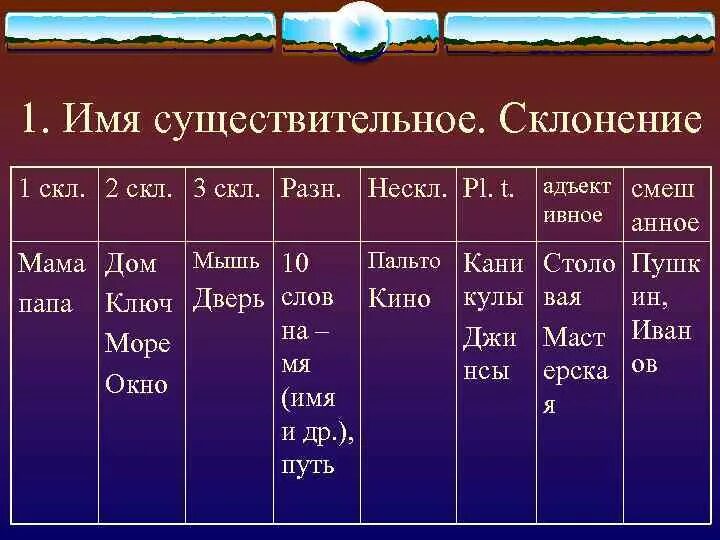 1. Имя существительное. Склонение

| 1 скл. | 2 скл. | 3 скл. | Разн. | Нескл. | Pl. t. | адъективное | смешанное |
|---|---|---|---|---|---|---|---|
| Мама папа | Дом Ключ Море Окно | Мышь Дверь | 10 слов на –мя (имя и др.), путь | Пальто Кино | Каникулы Джинсы | Столовая Мастерская | Пушкин, Иванов |